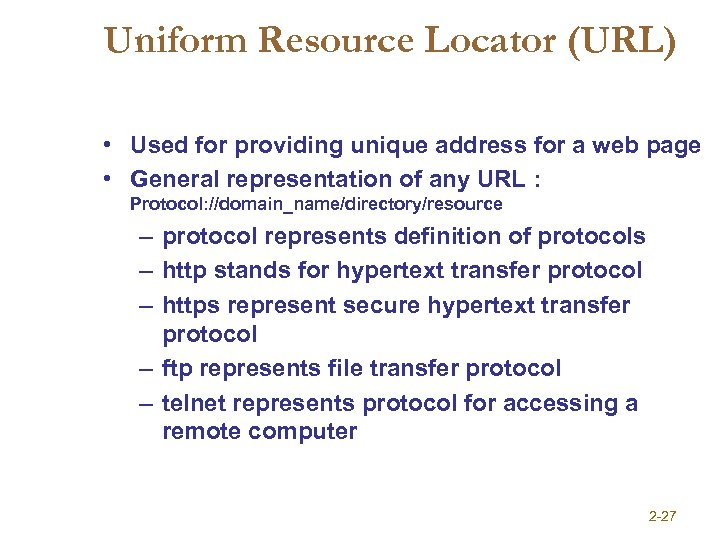 Uniform Resource Locator (URL)

• Used for providing unique address for a web page
• General representation of any URL : Protocol://domain_name/directory/resource
– protocol represents definition of protocols
– http stands for hypertext transfer protocol
– https represent secure hypertext transfer protocol
– ftp represents file transfer protocol
– telnet represents protocol for accessing a remote computer

2-27